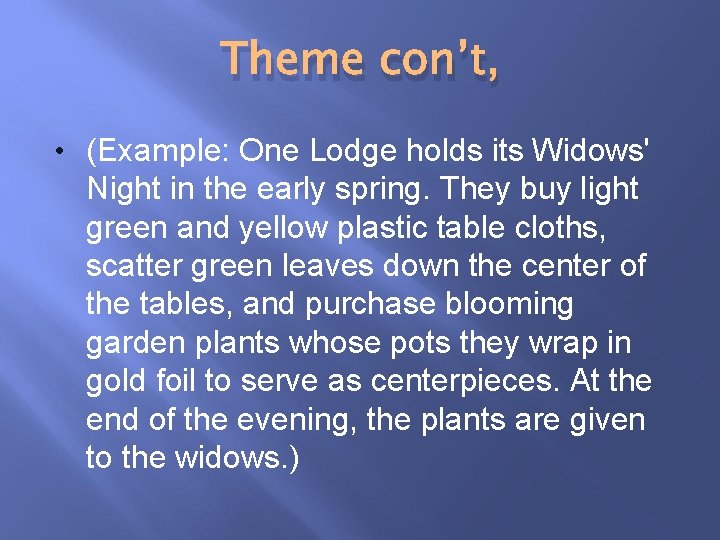 Theme con't,

• (Example: One Lodge holds its Widows' Night in the early spring. They buy light green and yellow plastic table cloths, scatter green leaves down the center of the tables, and purchase blooming garden plants whose pots they wrap in gold foil to serve as centerpieces. At the end of the evening, the plants are given to the widows.)